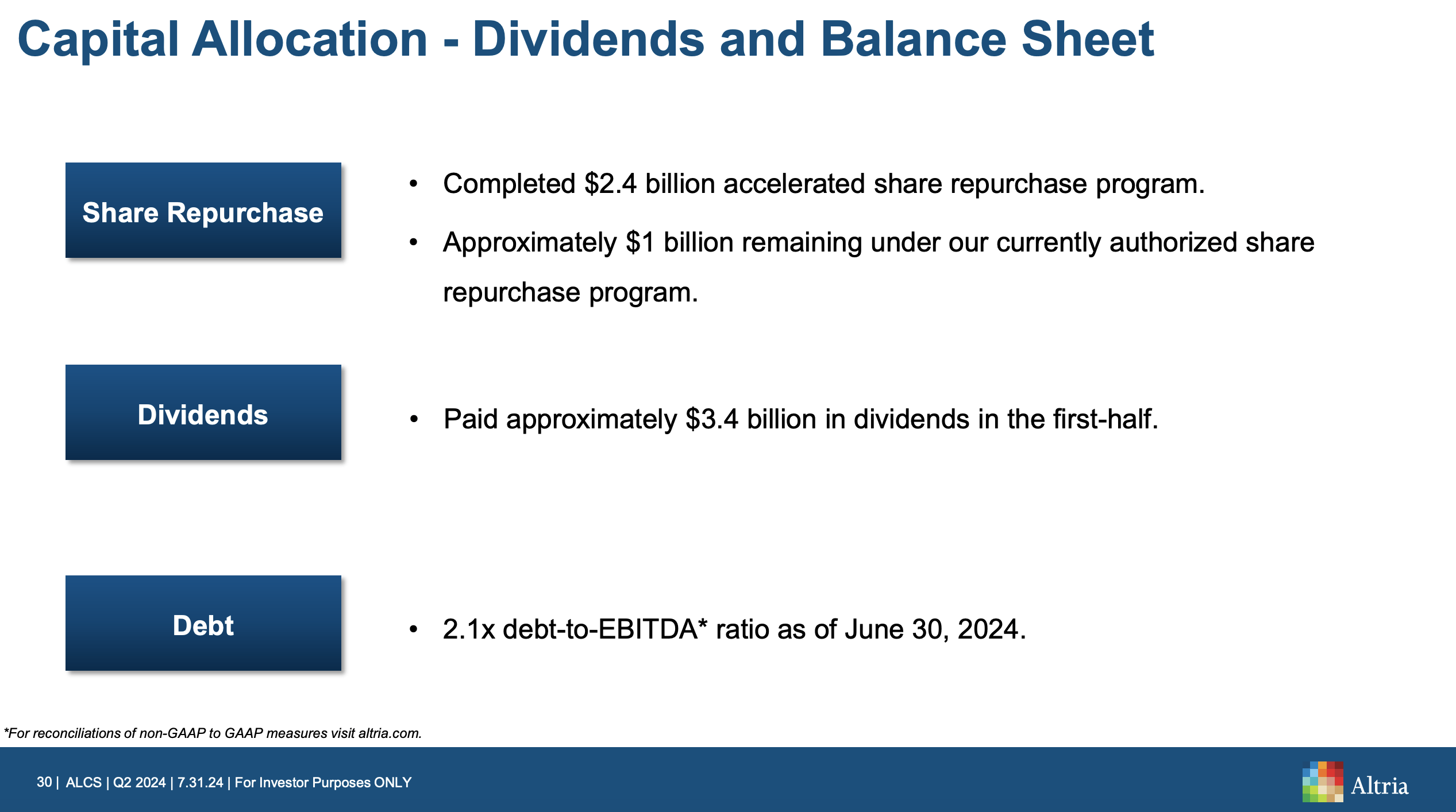 Capital Allocation - Dividends and Balance Sheet

Share Repurchase

• Completed \$2.4 billion accelerated share repurchase program.

• Approximately \$1 billion remaining under our currently authorized share repurchase program.

Dividends

• Paid approximately \$3.4 billion in dividends in the first-half.

Debt

• 2.1x debt-to-EBITDA* ratio as of June 30, 2024.

*For reconciliations of non-GAAP to GAAP measures visit altria.com.

30 | ALCS | Q2 2024 | 7.31.24 | For Investor Purposes ONLY

Altria